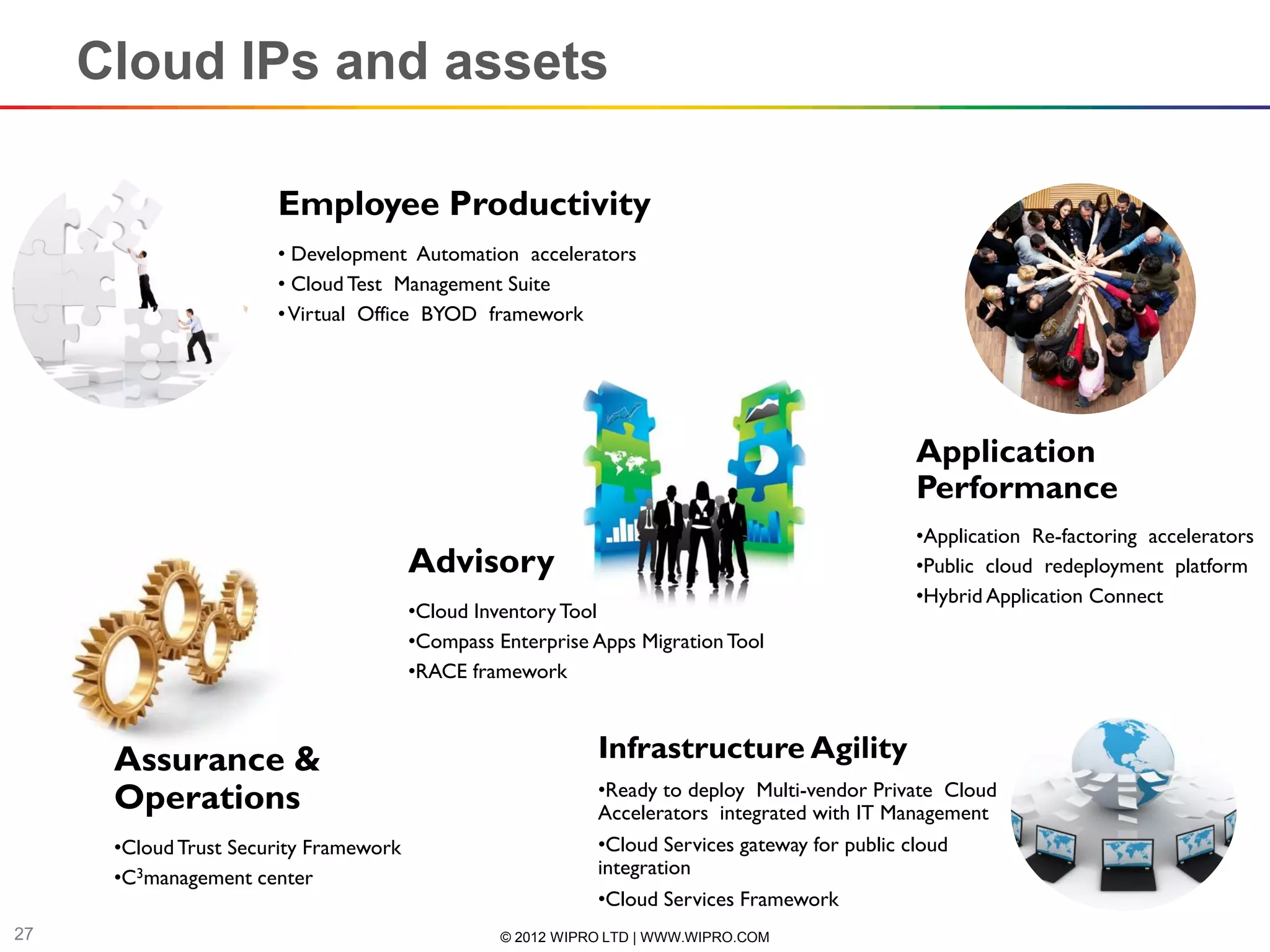 Cloud IPs and assets

Employee Productivity

• Development Automation accelerators
• Cloud Test Management Suite
• Virtual Office BYOD framework

Application Performance

•Application Re-factoring accelerators
•Public cloud redeployment platform
•Hybrid Application Connect

Advisory

•Cloud Inventory Tool
•Compass Enterprise Apps Migration Tool
•RACE framework

Assurance & Operations

•Cloud Trust Security Framework
•$C^3$management center

Infrastructure Agility

•Ready to deploy Multi-vendor Private Cloud Accelerators integrated with IT Management
•Cloud Services gateway for public cloud integration
•Cloud Services Framework

27

© 2012 WIPRO LTD | WWW.WIPRO.COM